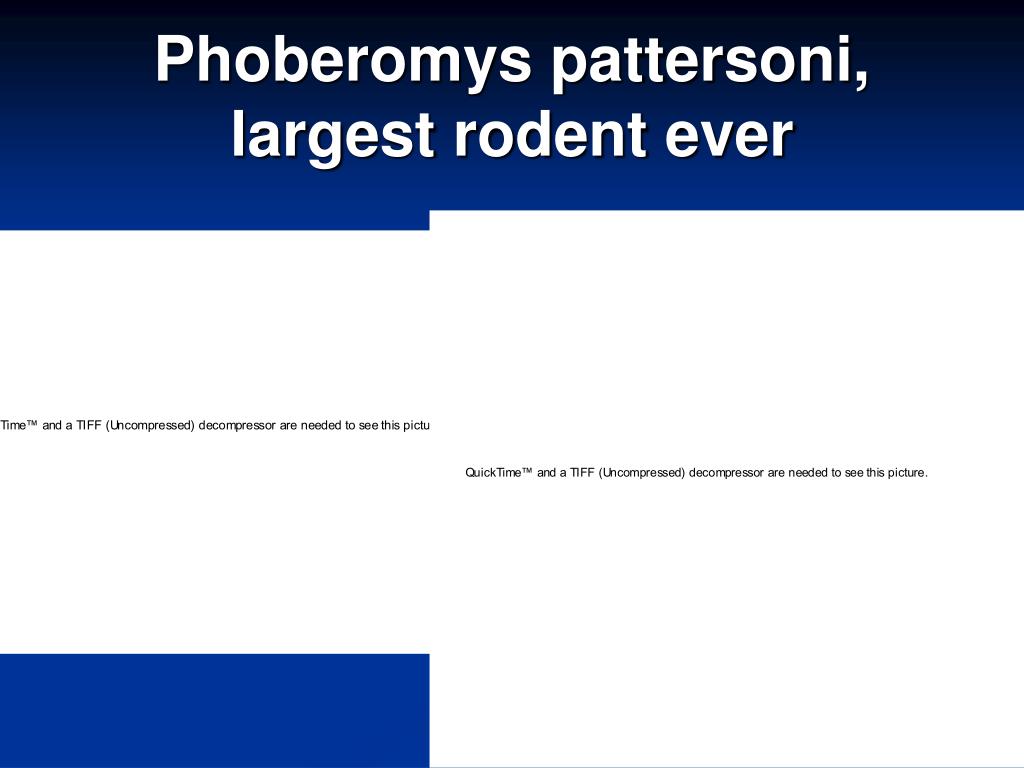 Phoberomys pattersoni, largest rodent ever

Time™ and a TIFF (Uncompressed) decompressor are needed to see this pictu

QuickTime™ and a TIFF (Uncompressed) decompressor are needed to see this picture.